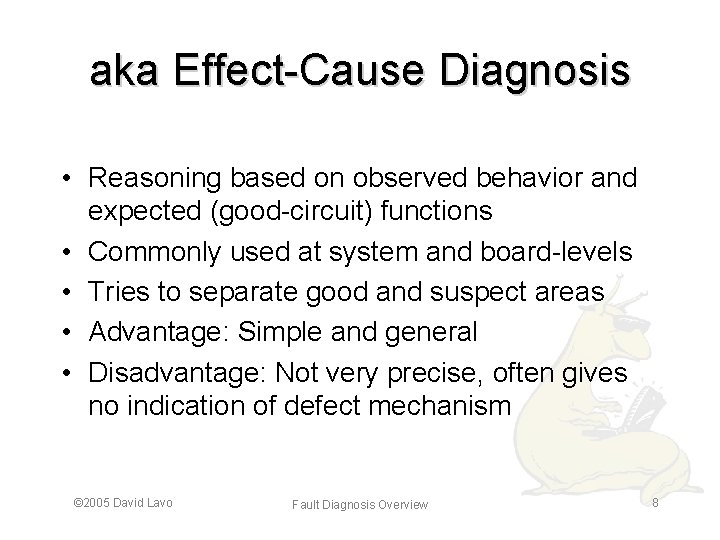 aka Effect-Cause Diagnosis

• Reasoning based on observed behavior and expected (good-circuit) functions
• Commonly used at system and board-levels
• Tries to separate good and suspect areas
• Advantage: Simple and general
• Disadvantage: Not very precise, often gives no indication of defect mechanism

©2005 David Lavo

Fault Diagnosis Overview

8